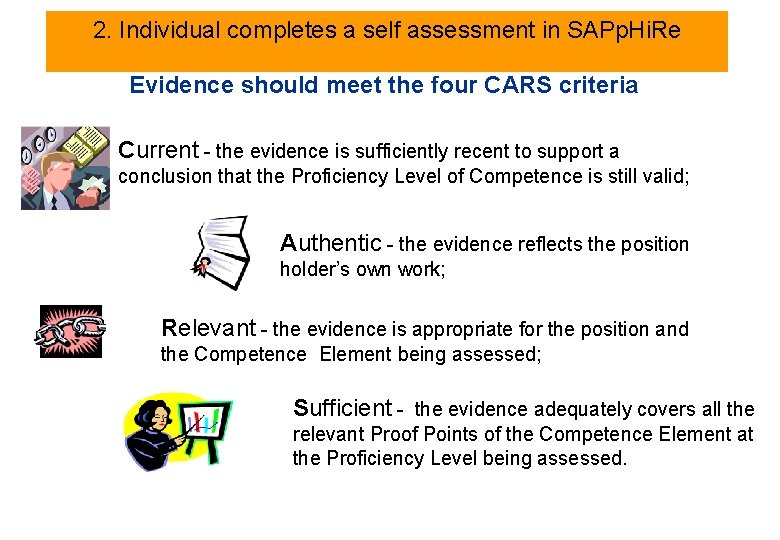 2. Individual completes a self assessment in SAPpHiRe

Evidence should meet the four CARS criteria

Current - the evidence is sufficiently recent to support a conclusion that the Proficiency Level of Competence is still valid;

Authentic - the evidence reflects the position holder's own work;

Relevant - the evidence is appropriate for the position and the Competence Element being assessed;

Sufficient - the evidence adequately covers all the relevant Proof Points of the Competence Element at the Proficiency Level being assessed.